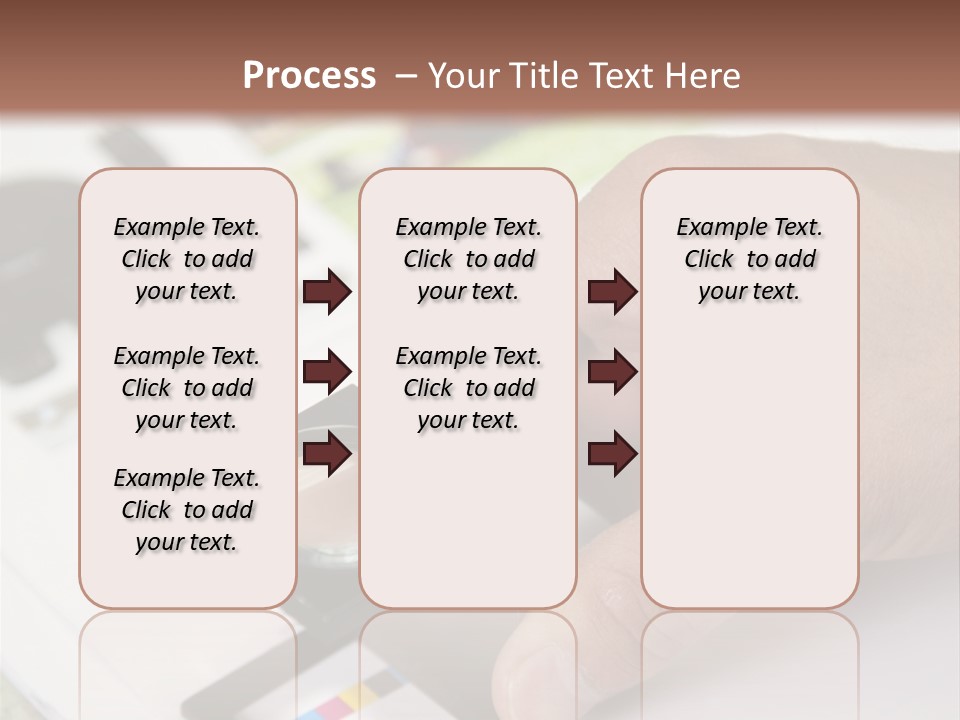 Process – Your Title Text Here

Example Text. Click to add your text.

Example Text. Click to add your text.

Example Text. Click to add your text.

Example Text. Click to add your text.

Example Text. Click to add your text.

Example Text. Click to add your text.